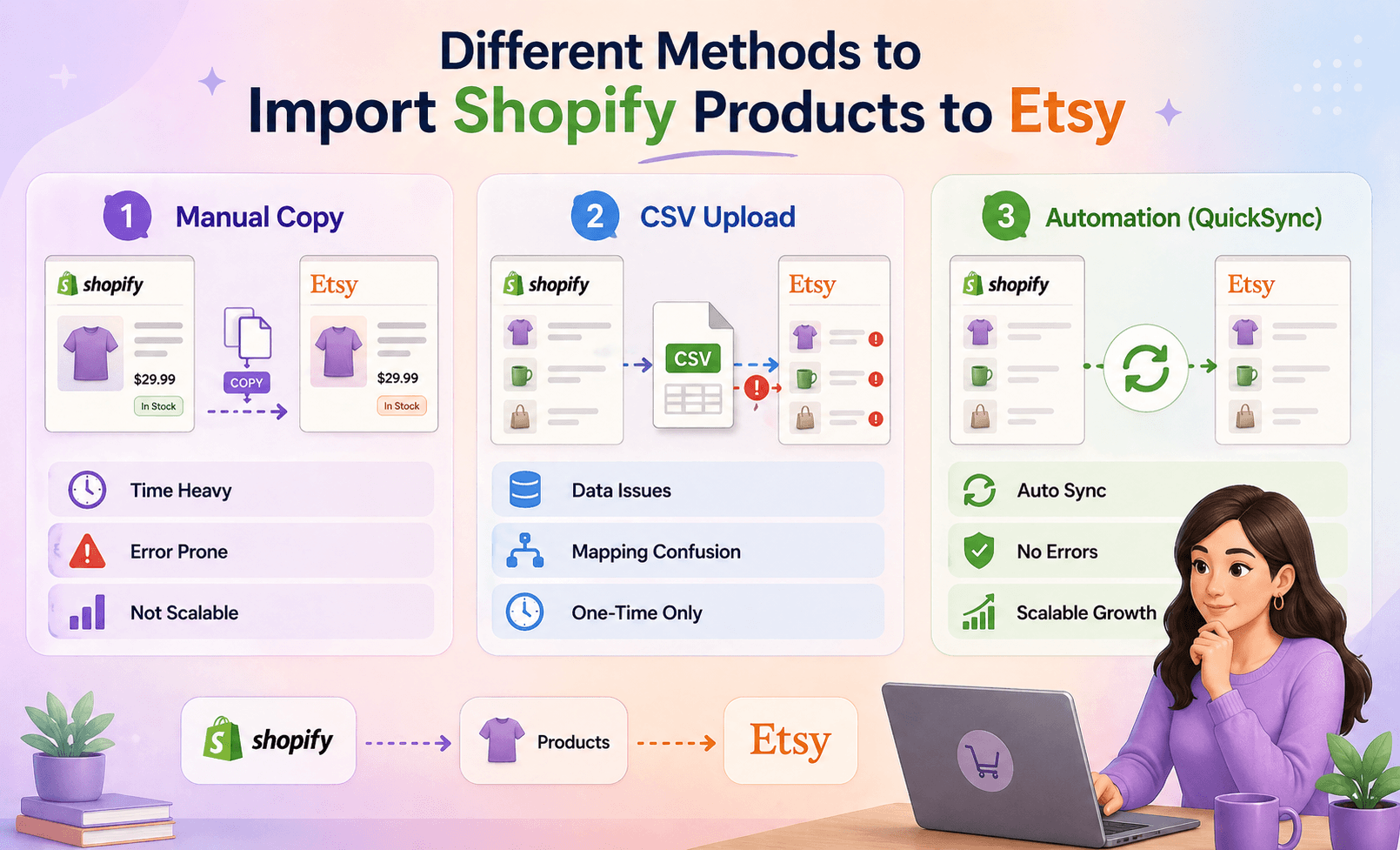 Different Methods to Import Shopify Products to Etsy

1 Manual Copy

shopify

$29.99

In Stock

COPY

Etsy

$29.99

In Stock

Time Heavy

Error Prone

Not Scalable

2 CSV Upload

shopify

CSV

Etsy

Data Issues

Mapping Confusion

One-Time Only

3 Automation (QuickSync)

shopify

Etsy

Auto Sync

No Errors

Scalable Growth

shopify

Products

Etsy